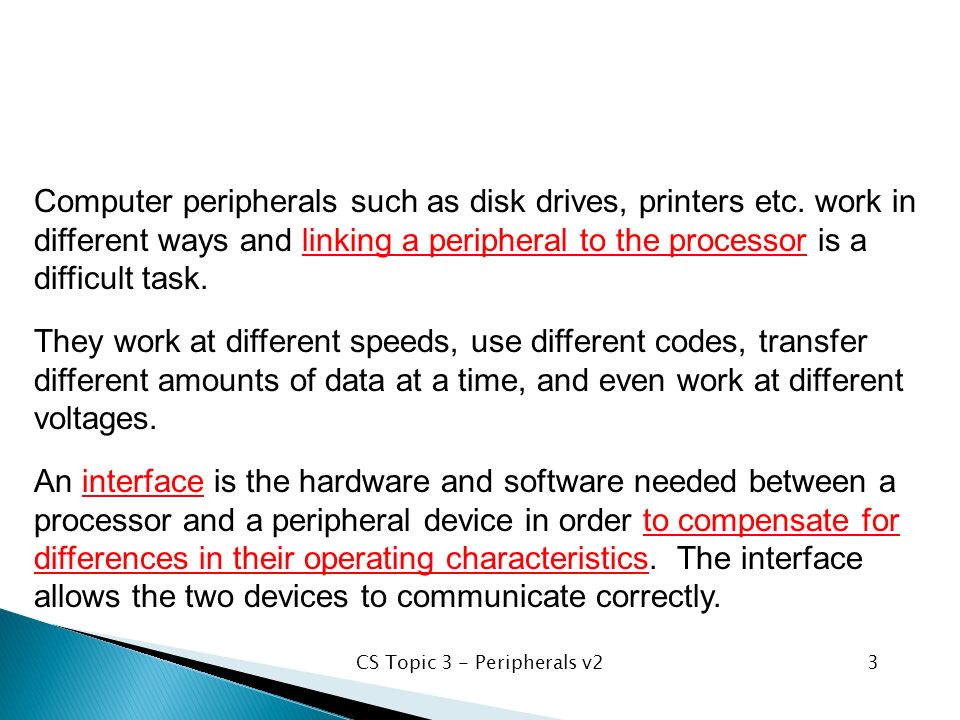 Computer peripherals such as disk drives, printers etc. work in different ways and linking a peripheral to the processor is a difficult task.

They work at different speeds, use different codes, transfer different amounts of data at a time, and even work at different voltages.

An interface is the hardware and software needed between a processor and a peripheral device in order to compensate for differences in their operating characteristics. The interface allows the two devices to communicate correctly.

CS Topic 3 - Peripherals v2

3